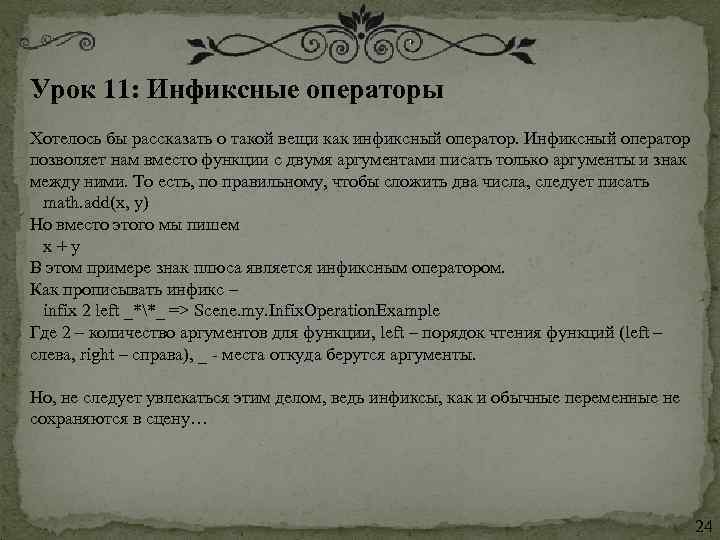 Урок 11: Инфиксные операторы

Хотелось бы рассказать о такой вещи как инфиксный оператор. Инфиксный оператор позволяет нам вместо функции с двумя аргументами писать только аргументы и знак между ними. То есть, по правильному, чтобы сложить два числа, следует писать
math.add(x, y)
Но вместо этого мы пишем
x + y
В этом примере знак плюса является инфиксным оператором.
Как прописывать инфикс –
infix 2 left _*\*_ => Scene.my.InfixOperationExample
Где 2 – количество аргументов для функции, left – порядок чтения функций (left – слева, right – справа), _ - места откуда берутся аргументы.

Но, не следует увлекаться этим делом, ведь инфиксы, как и обычные переменные не сохраняются в сцену…

24